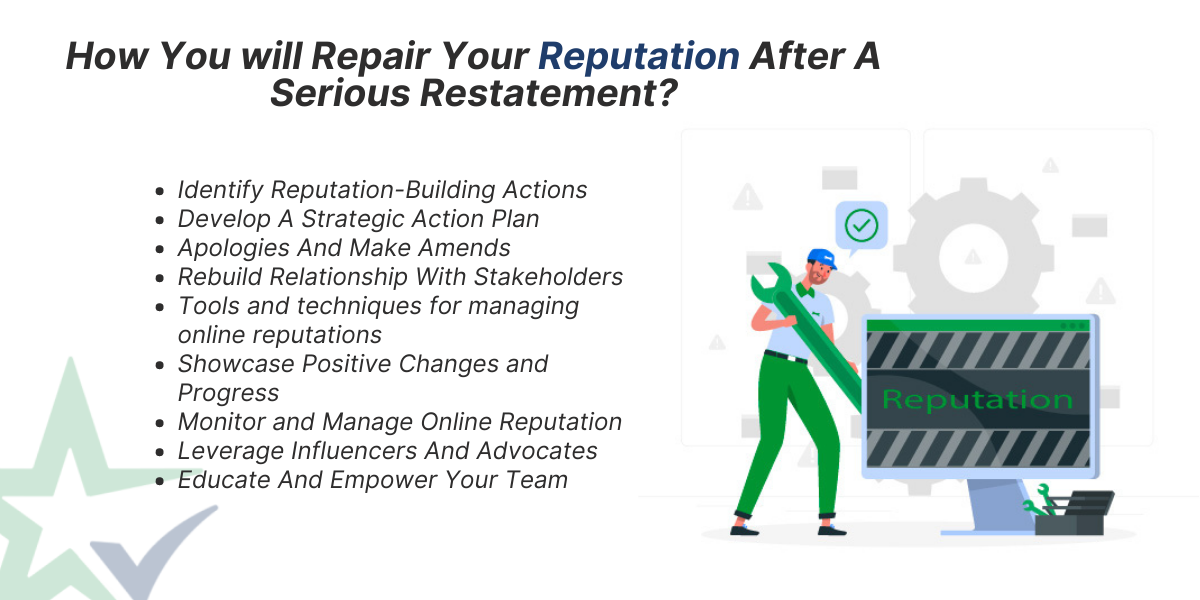 How You will Repair Your Reputation After A Serious Restatement?

- Identify Reputation-Building Actions
- Develop A Strategic Action Plan
- Apologies And Make Amends
- Rebuild Relationship With Stakeholders
- Tools and techniques for managing online reputations
- Showcase Positive Changes and Progress
- Monitor and Manage Online Reputation
- Leverage Influencers And Advocates
- Educate And Empower Your Team

Reputation